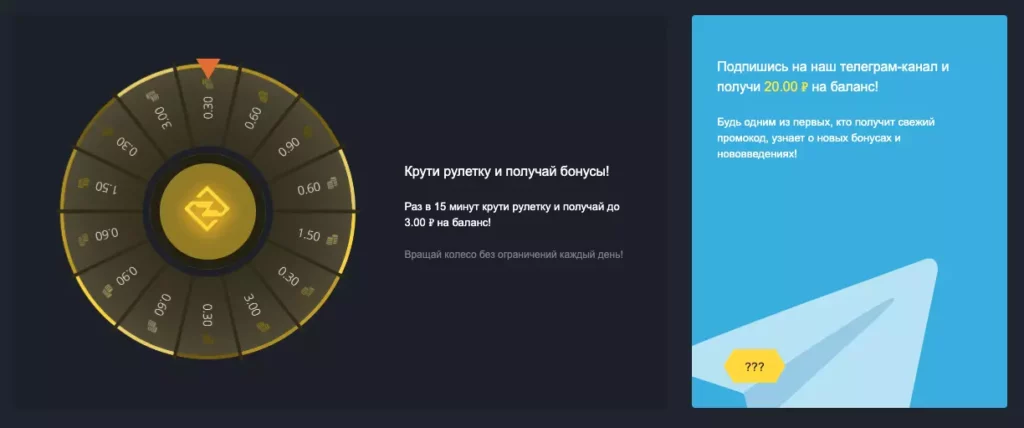 0.30
0.60
0.90
0.60
1.50
0.30
3.00
0.30
0.90
0.60
1.50
0.30
3.00

Крути рулетку и получай бонусы!

Раз в 15 минут крути рулетку и получай до 3.00 ₽ на баланс!

Вращай колесо без ограничений каждый день!

Подпишись на наш телеграм-канал и получи 20.00 ₽ на баланс!

Будь одним из первых, кто получит свежий промокод, узнает о новых бонусах и нововведениях!

???